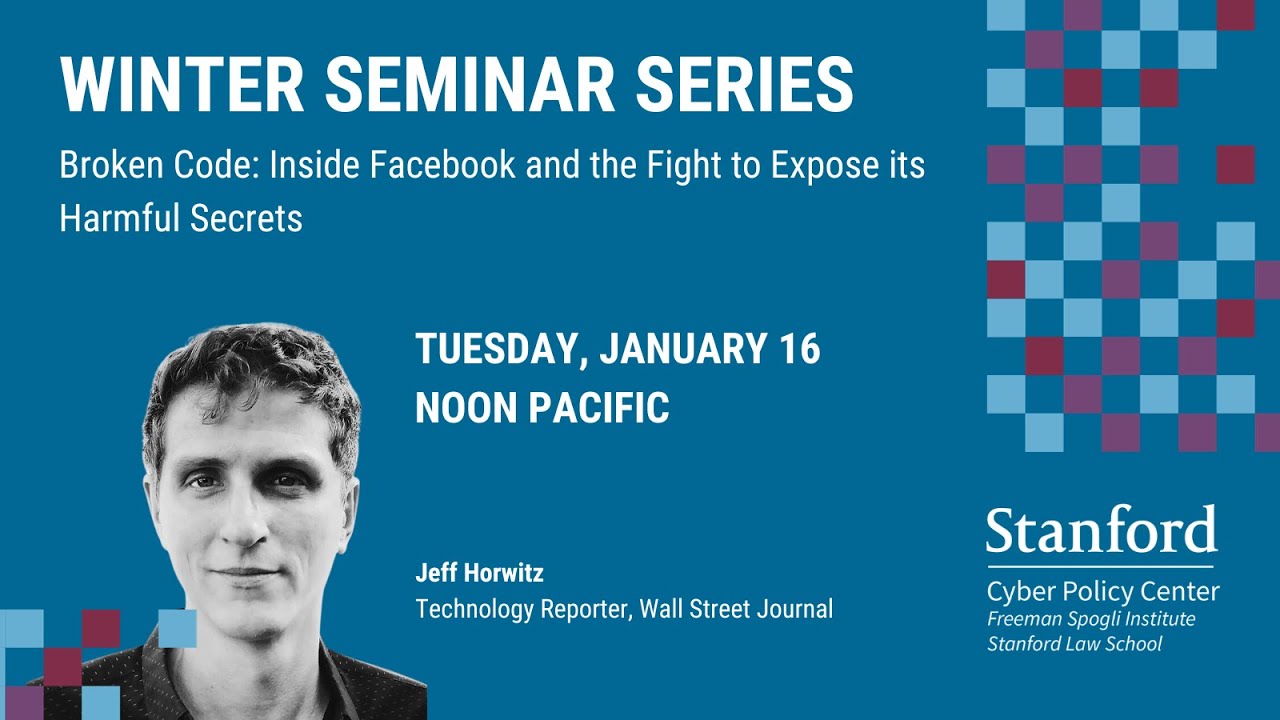 WINTER SEMINAR SERIES

Broken Code: Inside Facebook and the Fight to Expose its Harmful Secrets

TUESDAY, JANUARY 16
NOON PACIFIC

Jeff Horwitz
Technology Reporter, Wall Street Journal

Stanford
Cyber Policy Center
Freeman Spogli Institute
Stanford Law School